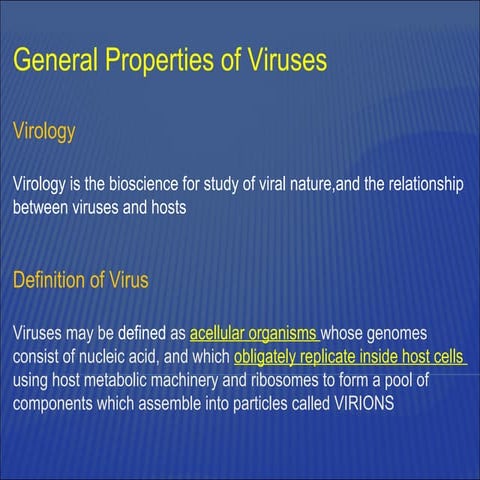 General Properties of Viruses

Virology

Virology is the bioscience for study of viral nature,and the relationship between viruses and hosts

Definition of Virus

Viruses may be defined as acellular organisms whose genomes consist of nucleic acid, and which obligately replicate inside host cells using host metabolic machinery and ribosomes to form a pool of components which assemble into particles called VIRIONS